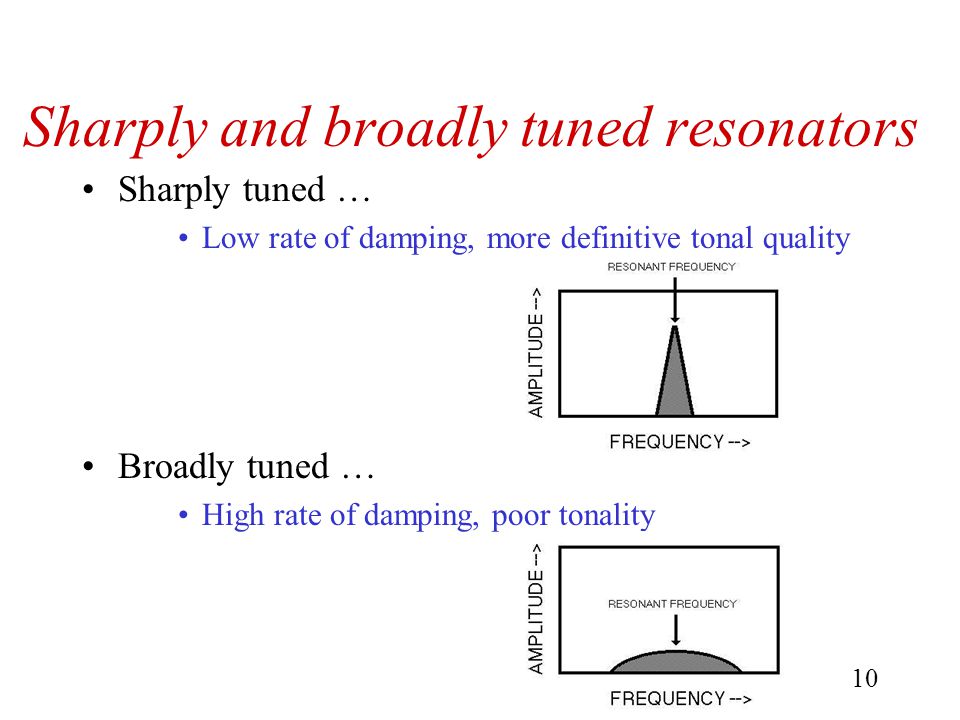 Sharply and broadly tuned resonators

• Sharply tuned …

• Low rate of damping, more definitive tonal quality

RESONANT FREQUENCY

AMPLITUDE -->

FREQUENCY -->

• Broadly tuned …

• High rate of damping, poor tonality

AMPLITUDE -->

RESONANT FREQUENCY

FREQUENCY -->

10